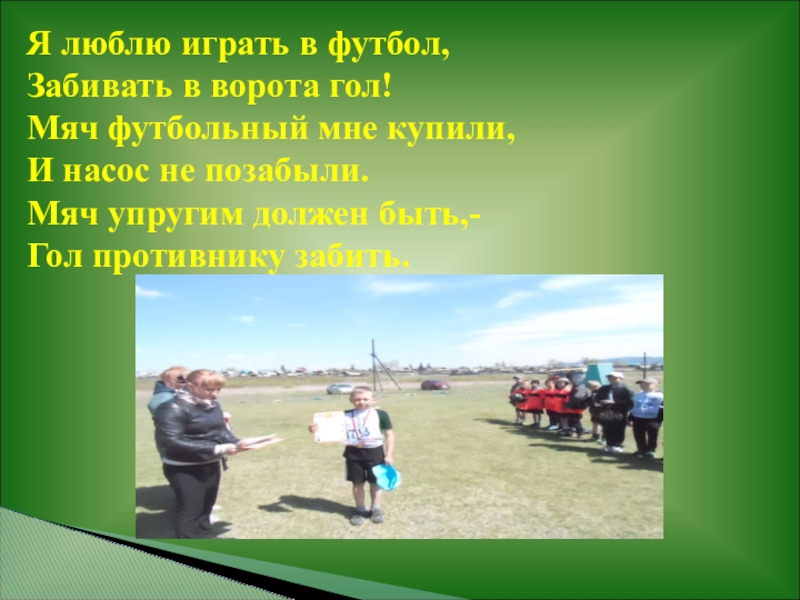 Я люблю играть в футбол,
Забивать в ворота гол!
Мяч футбольный мне купили,
И насос не позабыли.
Мяч упругим должен быть,-
Гол противнику забить.